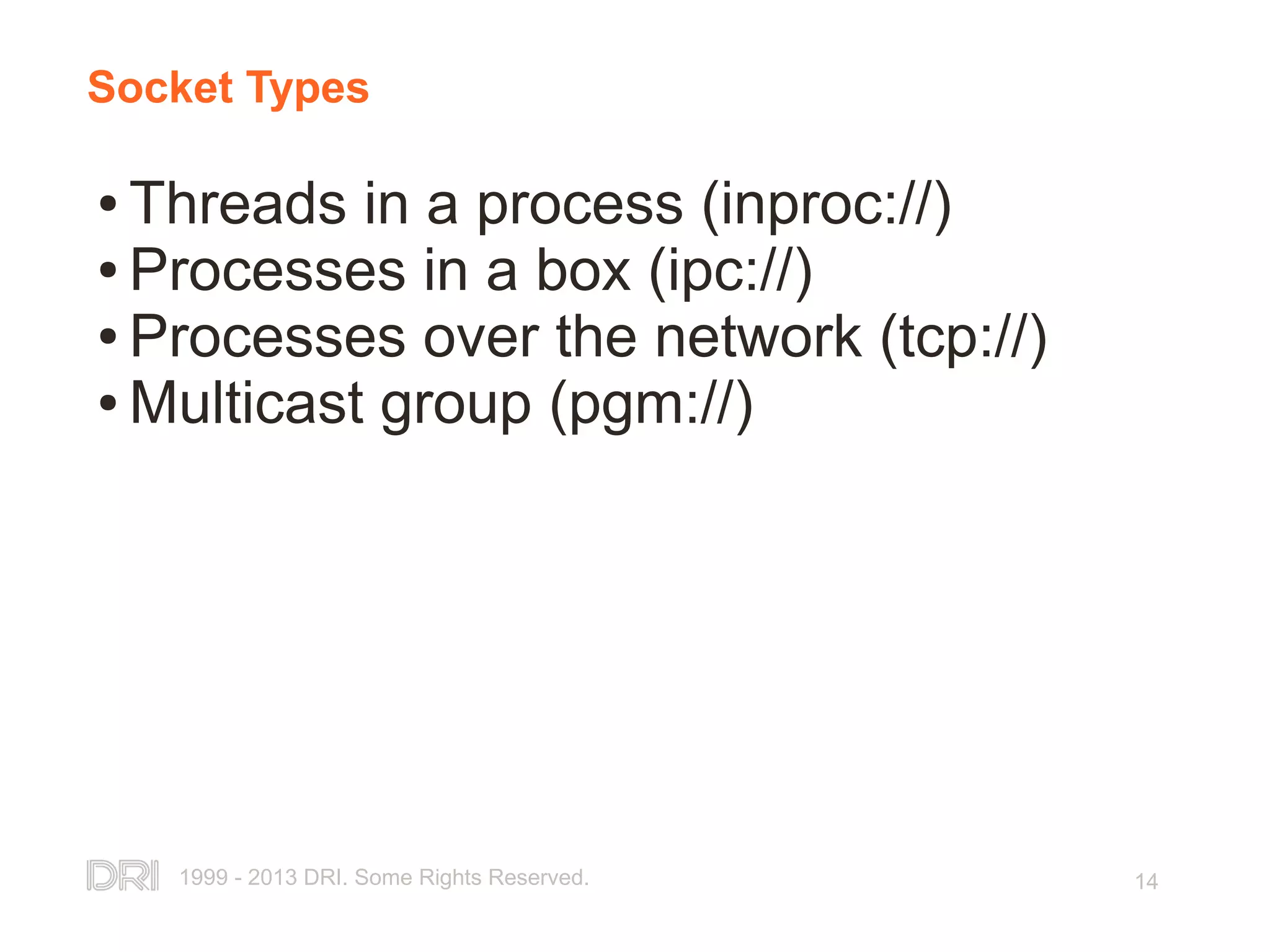 Socket Types

• Threads in a process (inproc://)
• Processes in a box (ipc://)
• Processes over the network (tcp://)
• Multicast group (pgm://)

DRI 1999 - 2013 DRI. Some Rights Reserved. 14